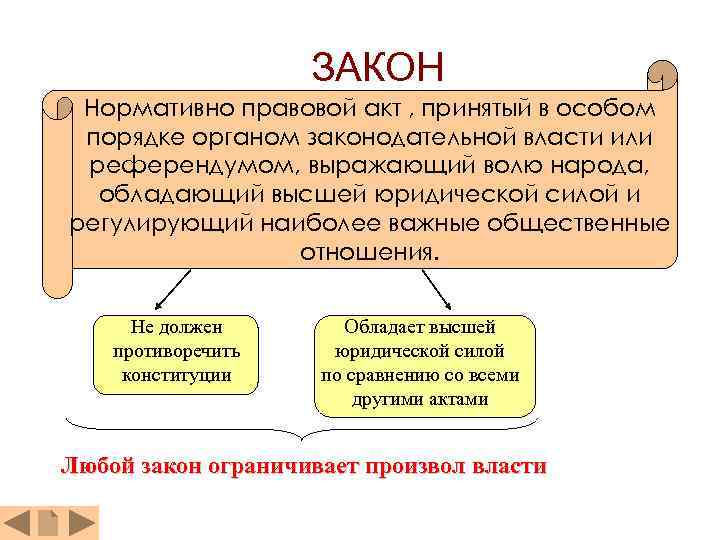 ЗАКОН

Нормативно правовой акт , принятый в особом порядке органом законодательной власти или референдумом, выражающий волю народа, обладающий высшей юридической силой и регулирующий наиболее важные общественные отношения.

Не должен противоречить конституции

Обладает высшей юридической силой по сравнению со всеми другими актами

Любой закон ограничивает произвол власти